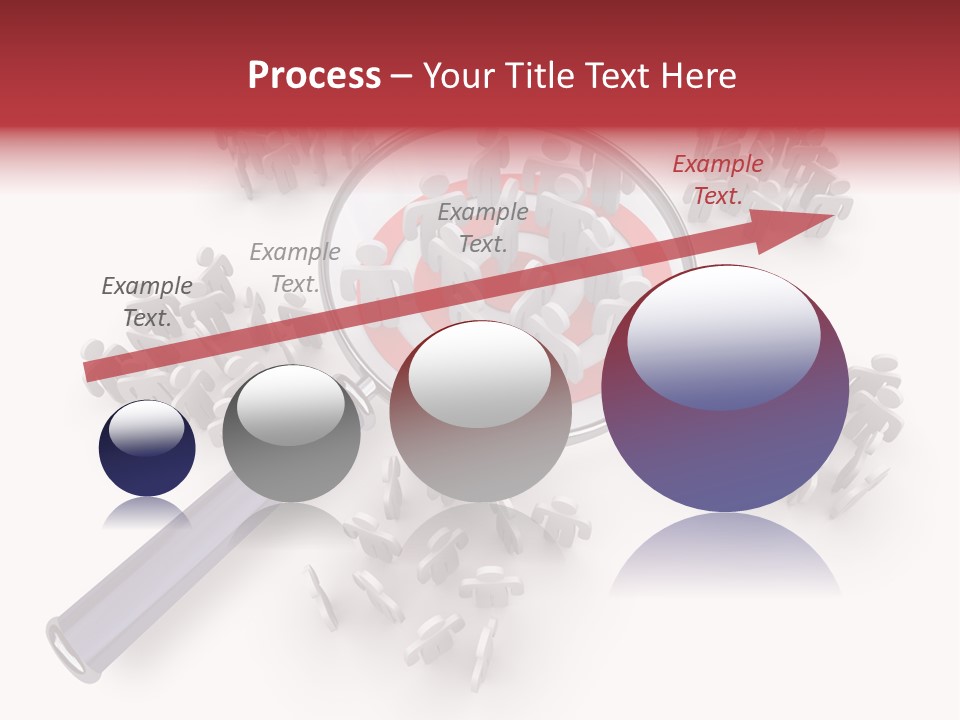 Process – Your Title Text Here

Example Text.

Example Text.

Example Text.

Example Text.